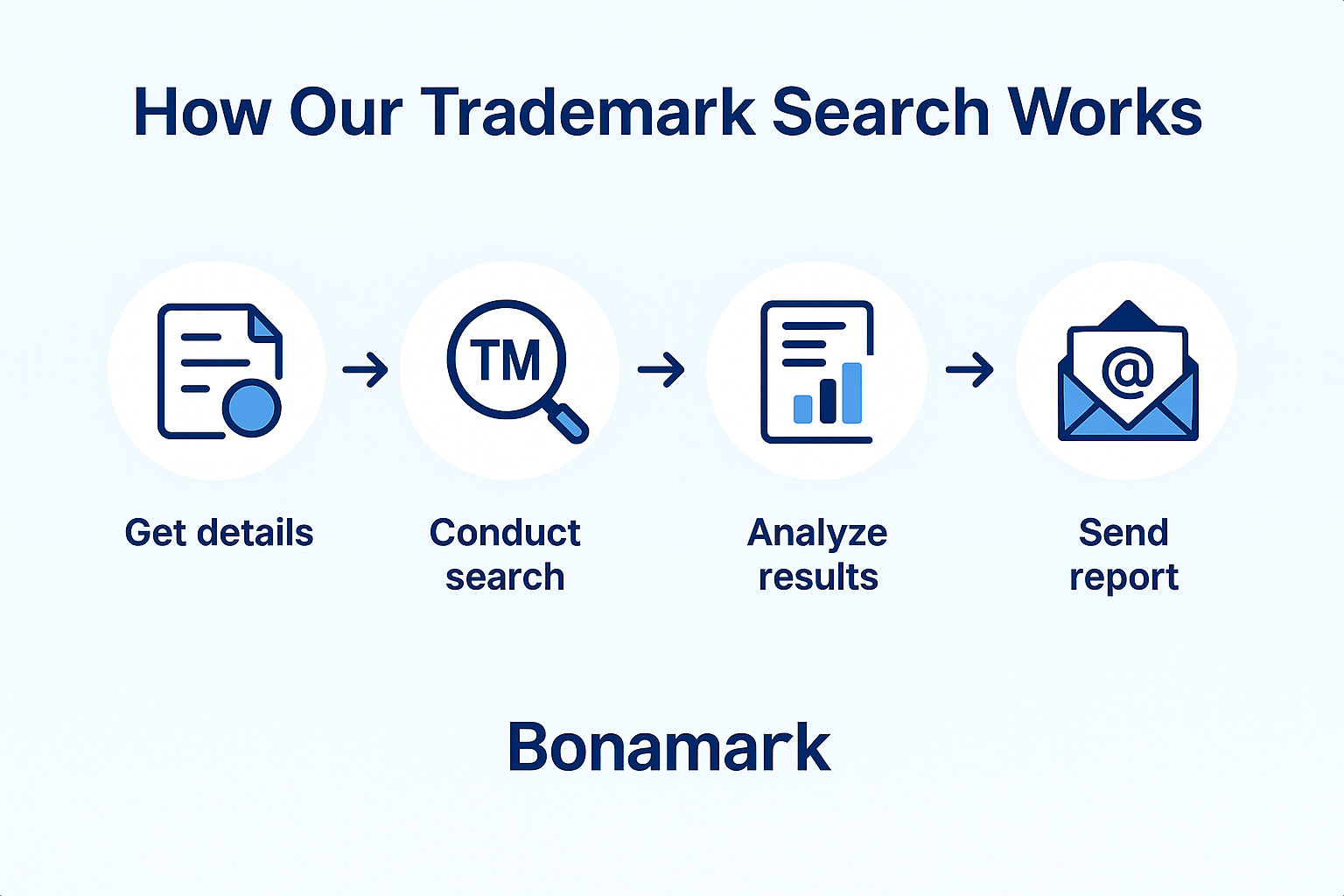 How Our Trademark Search Works

TM

@

Get details

Conduct search

Analyze results

Send report

Bonamark